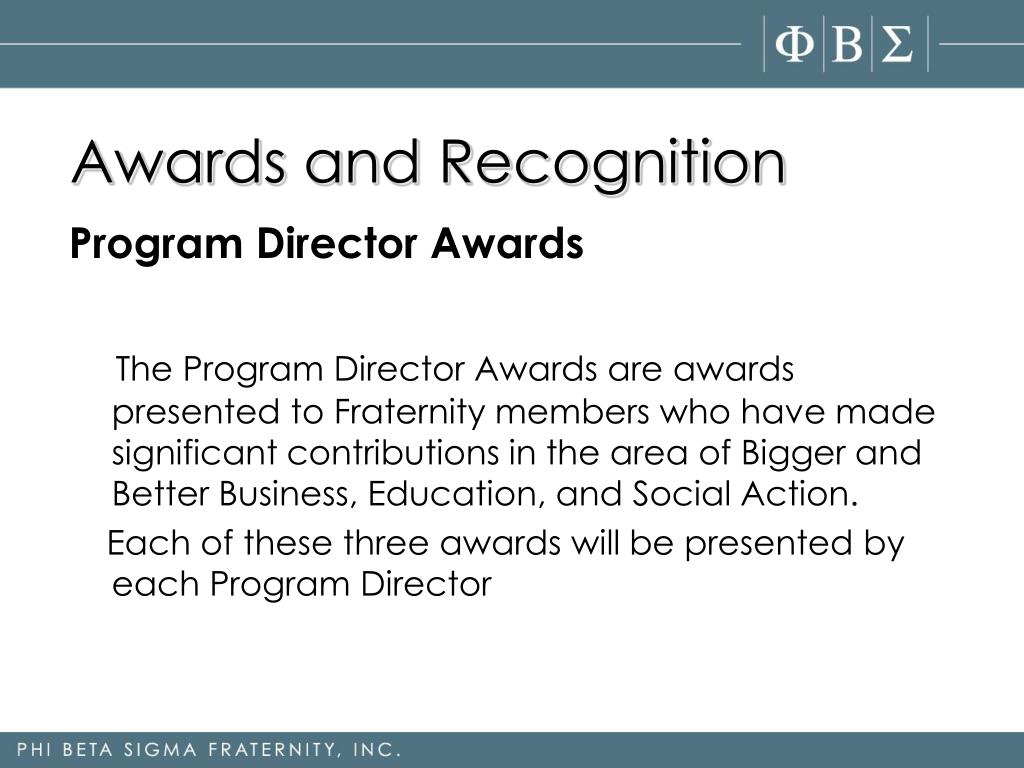 Φ Β Σ

Awards and Recognition

Program Director Awards

The Program Director Awards are awards presented to Fraternity members who have made significant contributions in the area of Bigger and Better Business, Education, and Social Action.

Each of these three awards will be presented by each Program Director

PHI BETA SIGMA FRATERNITY, INC.